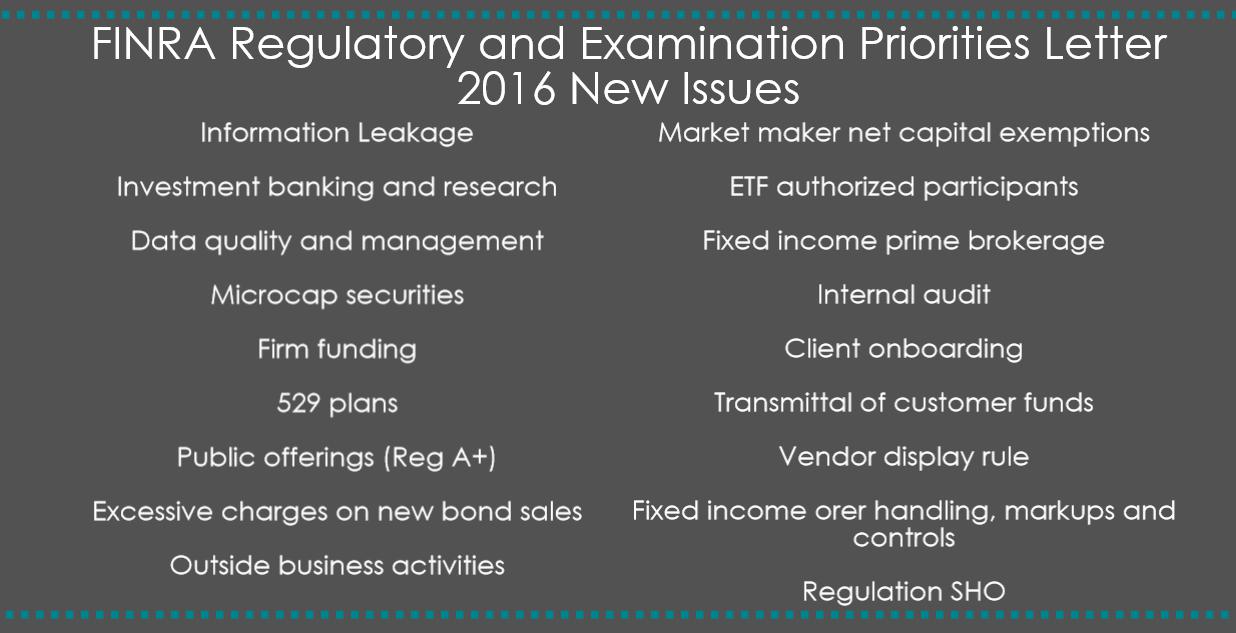 FINRA Regulatory and Examination Priorities Letter
2016 New Issues

Information Leakage

Investment banking and research

Data quality and management

Microcap securities

Firm funding

529 plans

Public offerings (Reg A+)

Excessive charges on new bond sales

Outside business activities

Market maker net capital exemptions

ETF authorized participants

Fixed income prime brokerage

Internal audit

Client onboarding

Transmittal of customer funds

Vendor display rule

Fixed income orer handling, markups and controls

Regulation SHO